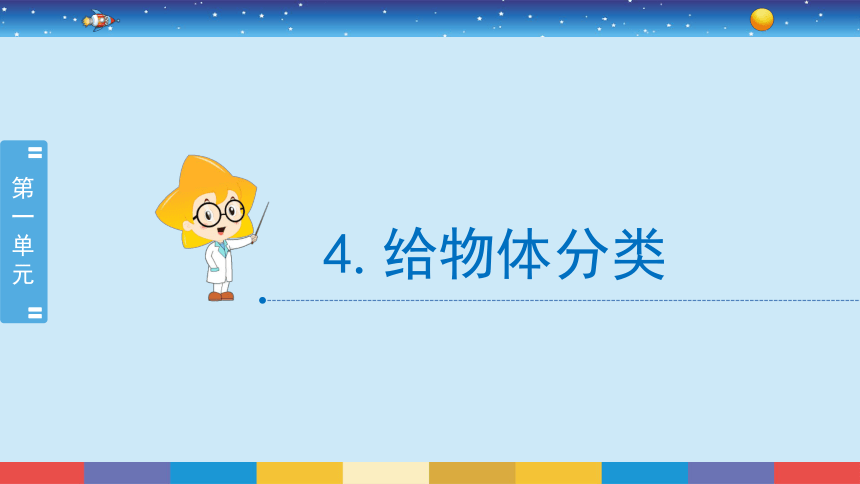 第一单元

4. 给物体分类